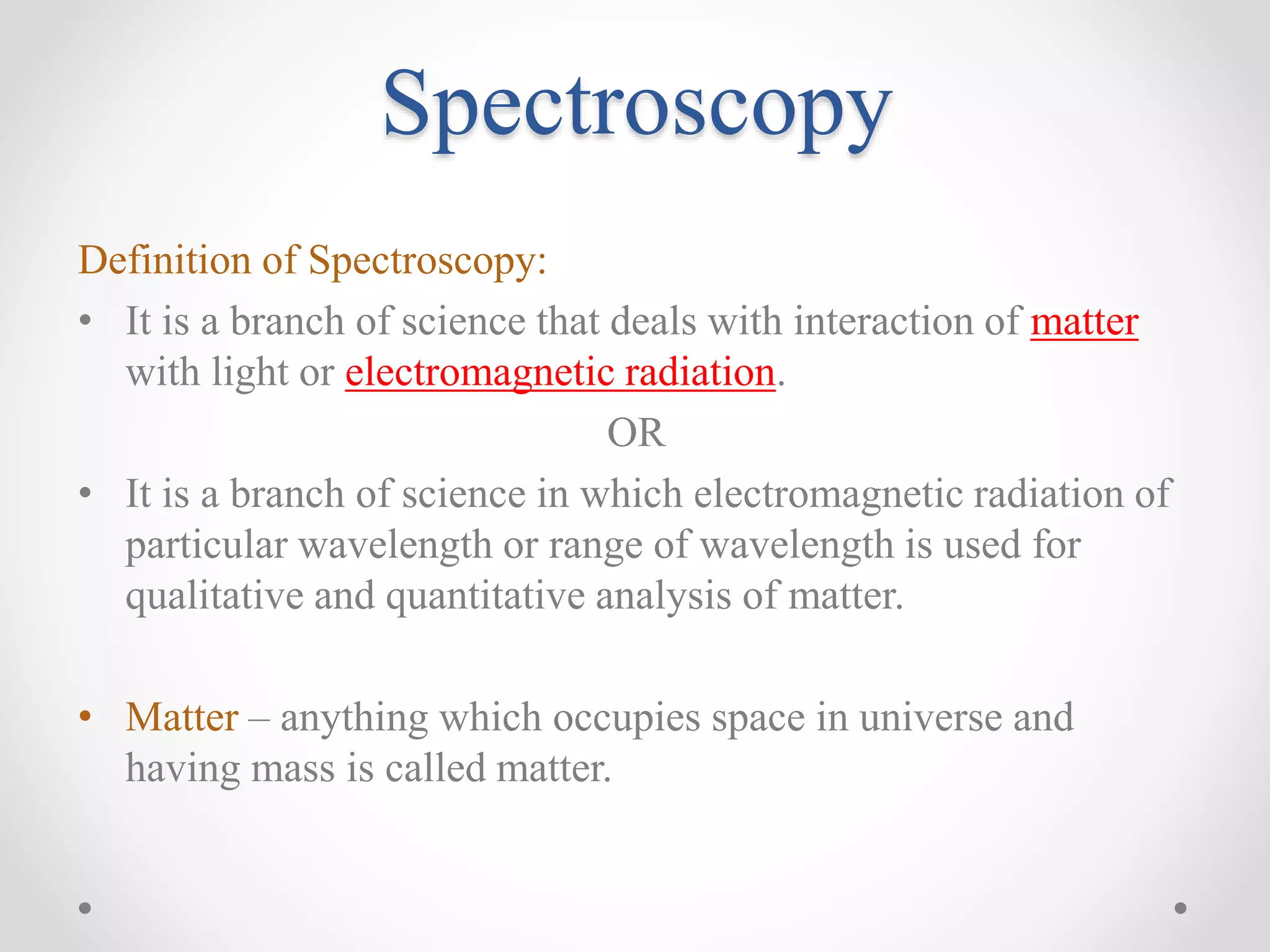 Spectroscopy

Definition of Spectroscopy:

• It is a branch of science that deals with interaction of matter with light or electromagnetic radiation.

OR

• It is a branch of science in which electromagnetic radiation of particular wavelength or range of wavelength is used for qualitative and quantitative analysis of matter.

• Matter – anything which occupies space in universe and having mass is called matter.